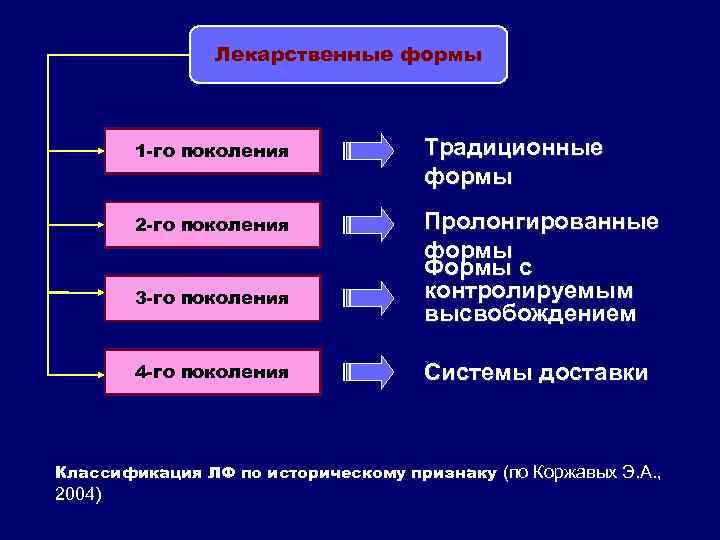 Лекарственные формы

1-го поколения

Традиционные формы

2-го поколения

Пролонгированные формы

3-го поколения

Формы с контролируемым высвобождением

4-го поколения

Системы доставки

Классификация ЛФ по историческому признаку (по Коржавых Э.А., 2004)